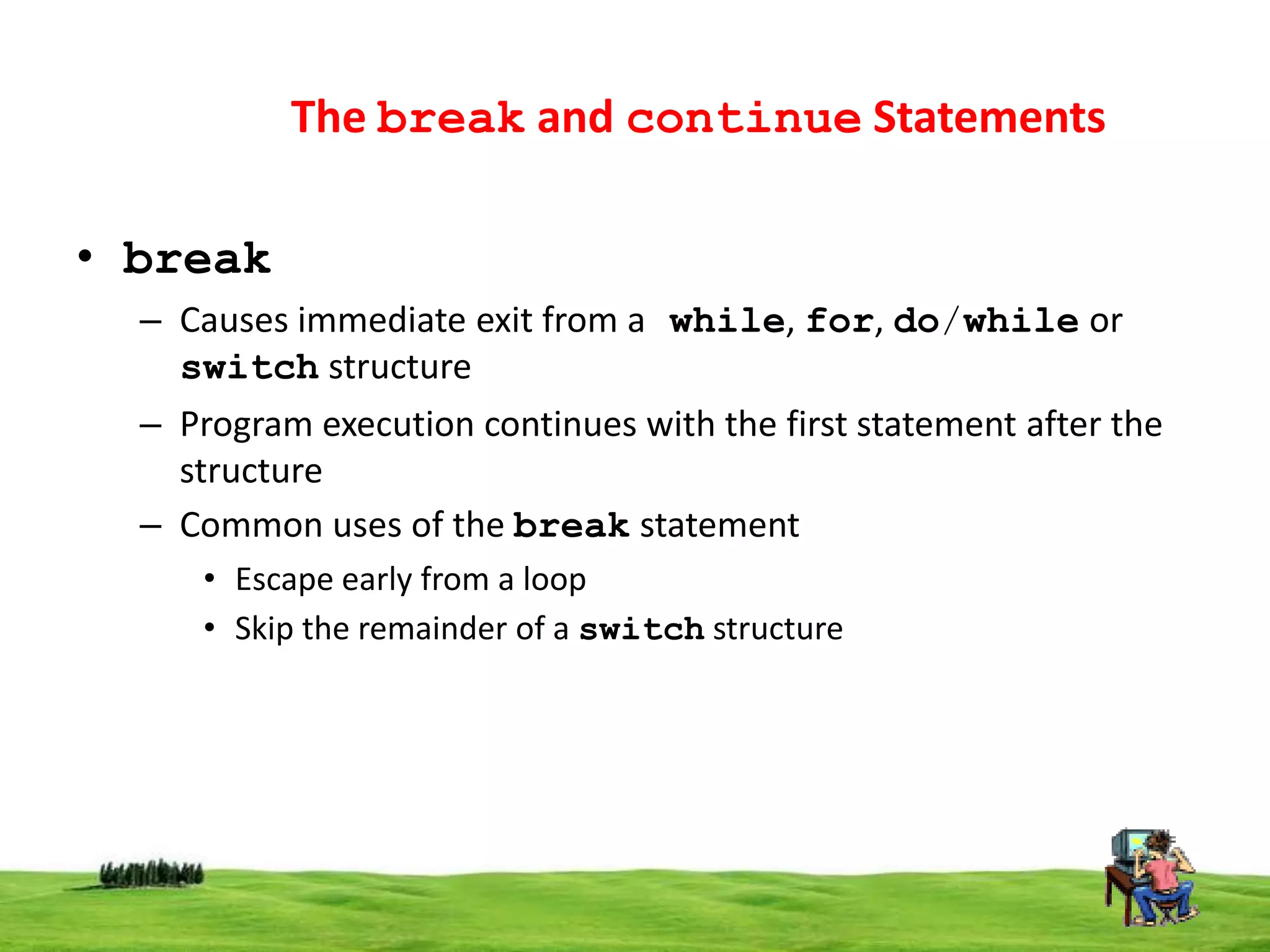 The break and continue Statements

• break

– Causes immediate exit from a while, for, do/while or switch structure

– Program execution continues with the first statement after the structure

– Common uses of the break statement

• Escape early from a loop

• Skip the remainder of a switch structure